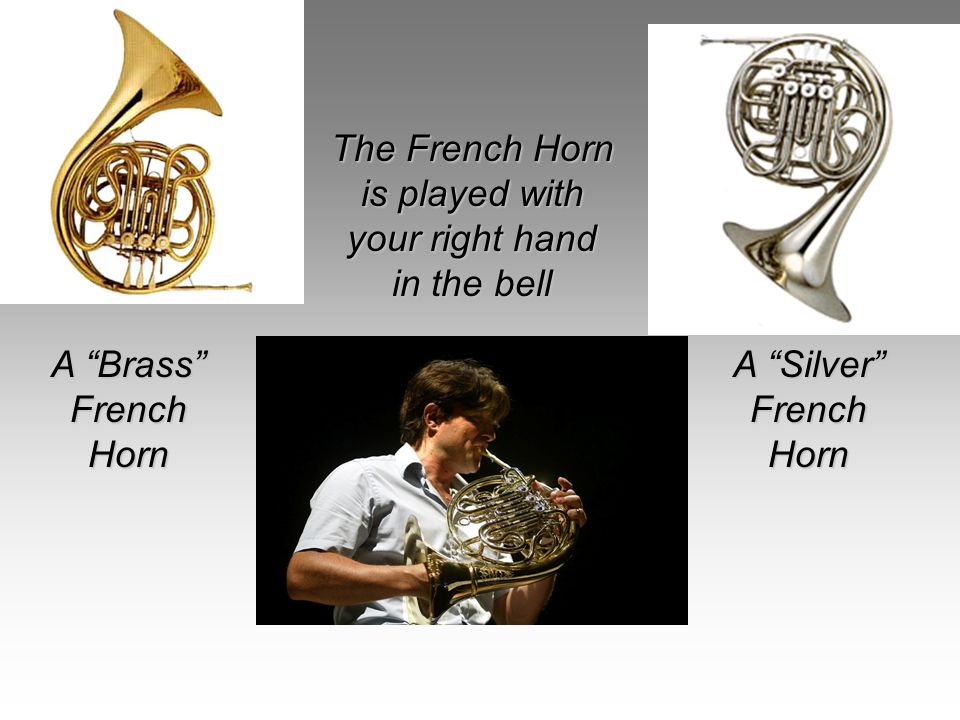 The French Horn is played with your right hand in the bell

A “Brass” French Horn

A “Silver” French Horn